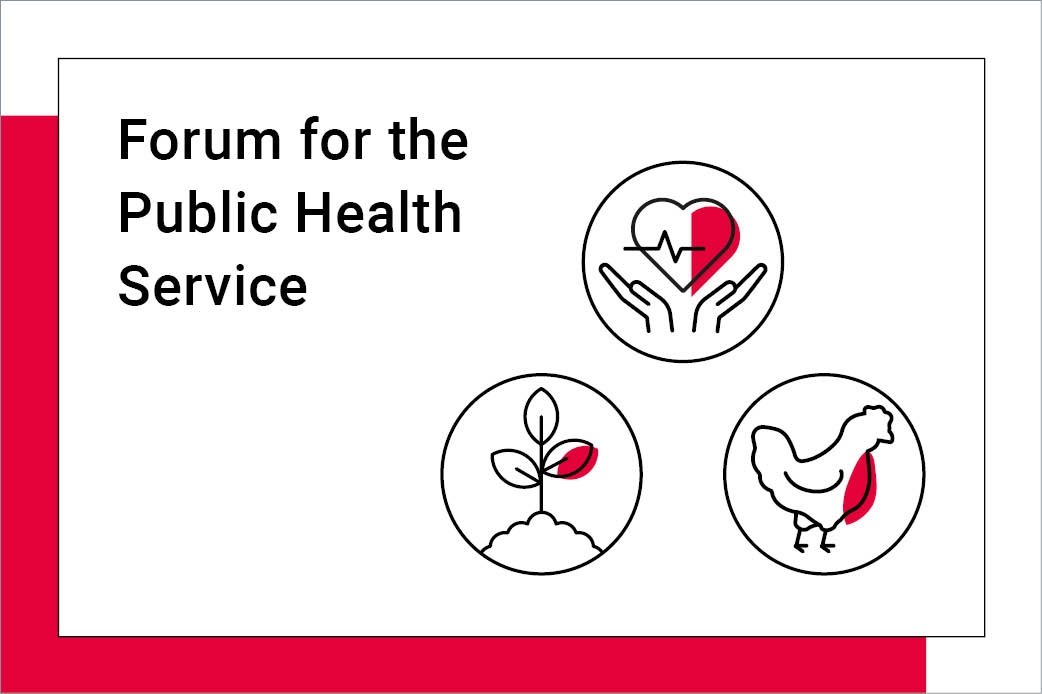 Forum for the Public Health Service